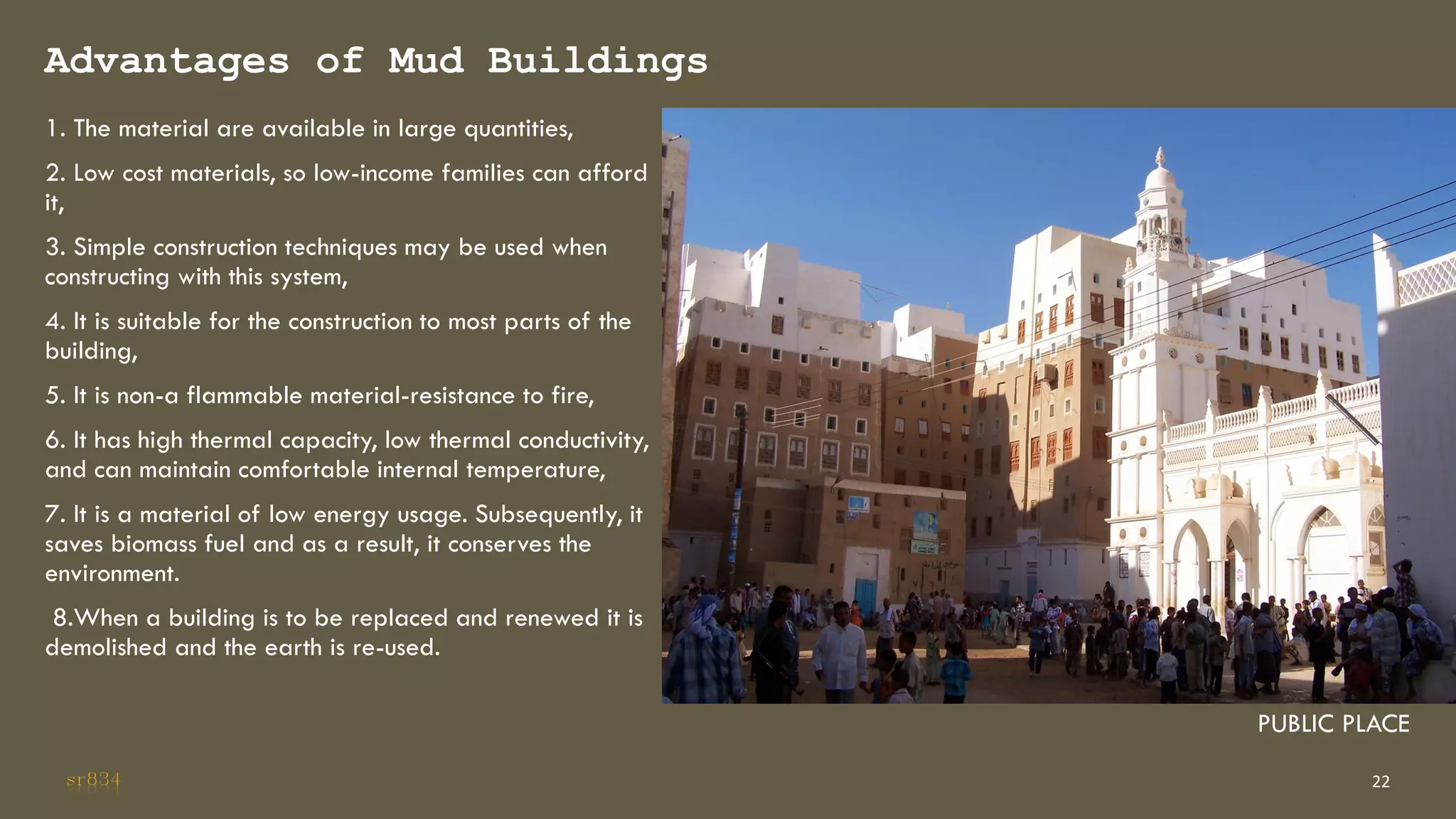 Advantages of Mud Buildings

1. The material are available in large quantities,

2. Low cost materials, so low-income families can afford it,

3. Simple construction techniques may be used when constructing with this system,

4. It is suitable for the construction to most parts of the building,

5. It is non-a flammable material-resistance to fire,

6. It has high thermal capacity, low thermal conductivity, and can maintain comfortable internal temperature,

7. It is a material of low energy usage. Subsequently, it saves biomass fuel and as a result, it conserves the environment.

8.When a building is to be replaced and renewed it is demolished and the earth is re-used.

PUBLIC PLACE

sr834

22